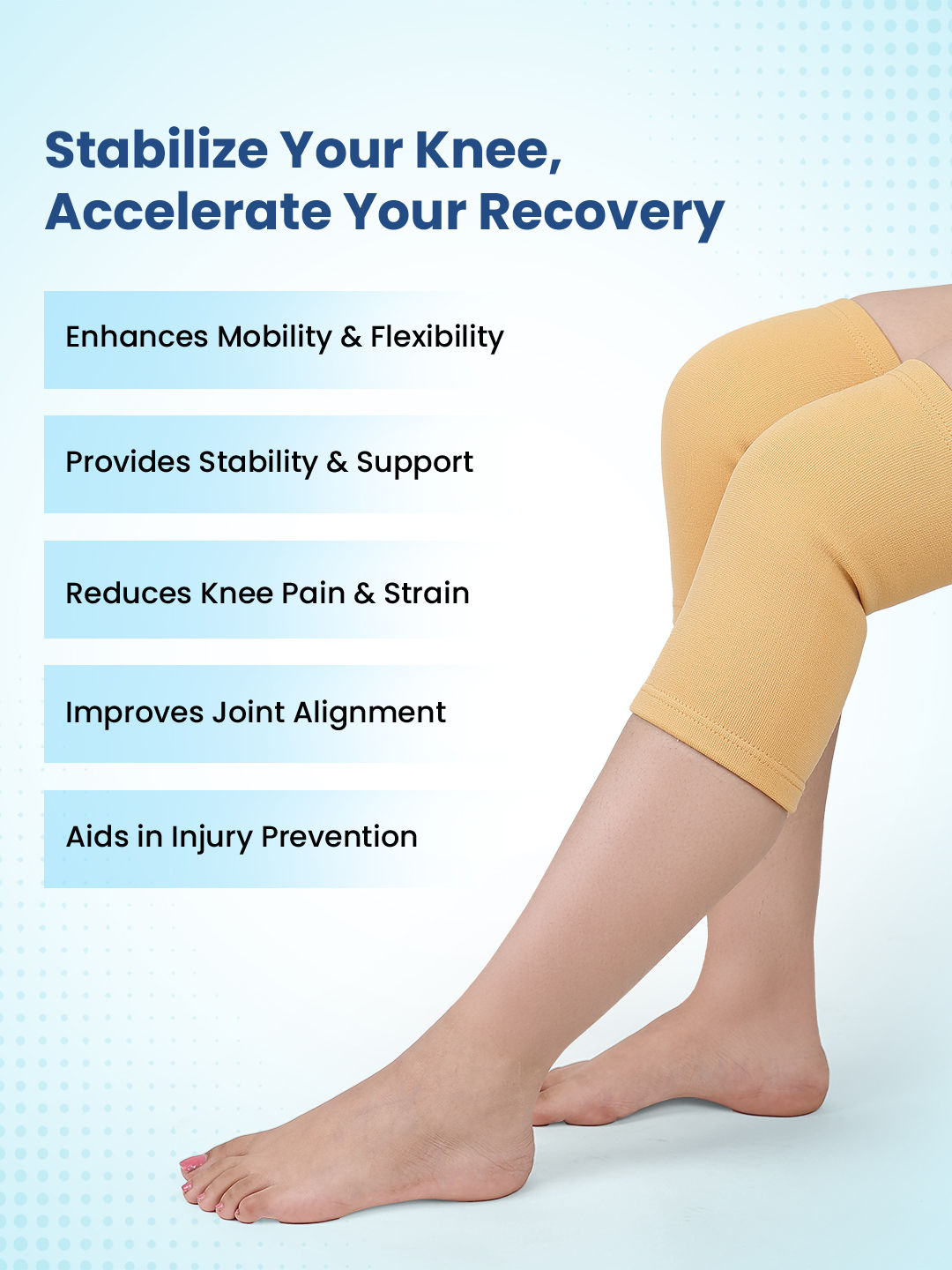 Stabilize Your Knee, Accelerate Your Recovery

Enhances Mobility & Flexibility

Provides Stability & Support

Reduces Knee Pain & Strain

Improves Joint Alignment

Aids in Injury Prevention